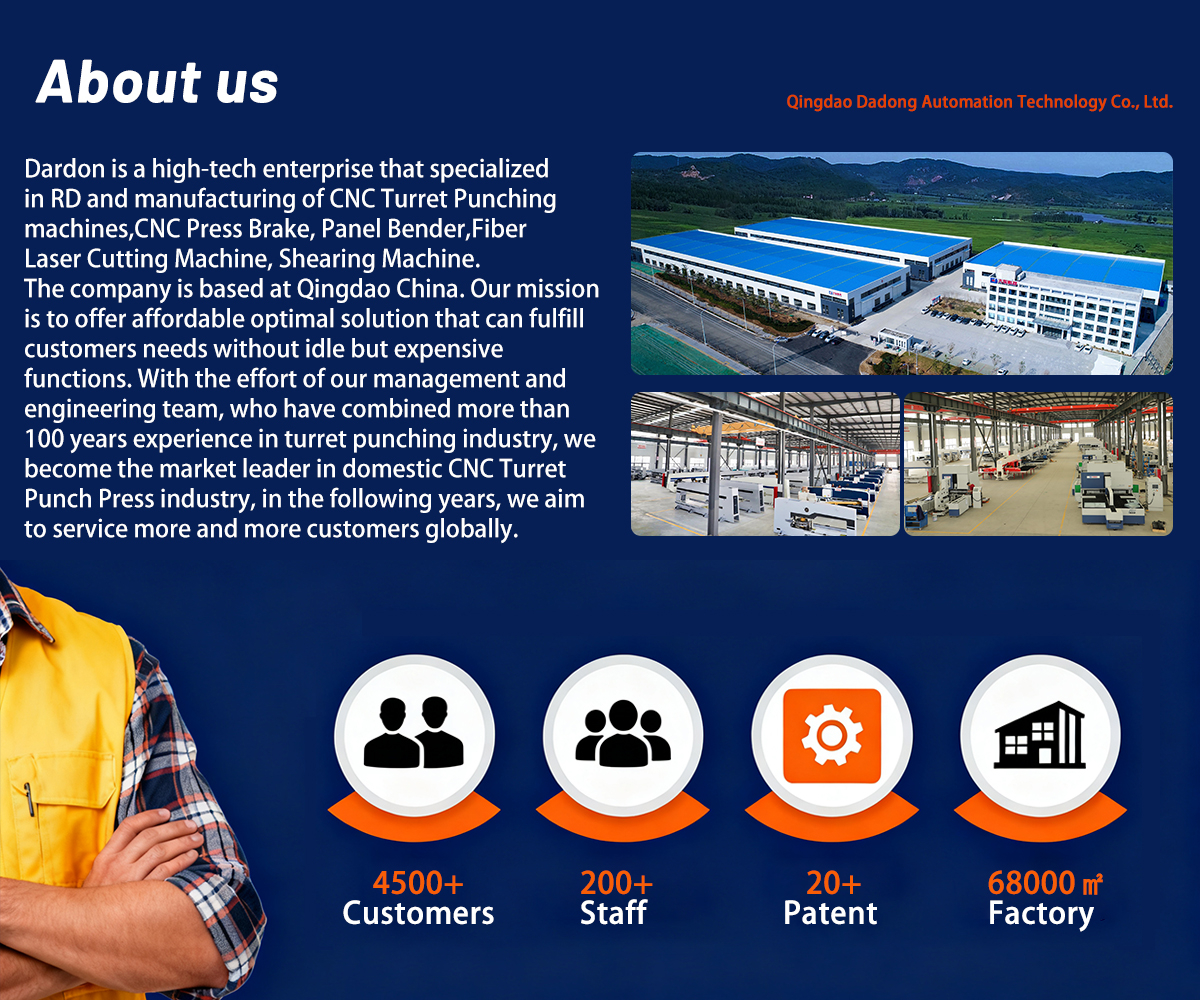 About us

Qingdao Dadong Automation Technology Co., Ltd.

Dardon is a high-tech enterprise that specialized in RD and manufacturing of CNC Turret Punching machines,CNC Press Brake, Panel Bender,Fiber Laser Cutting Machine, Shearing Machine.
The company is based at Qingdao China. Our mission is to offer affordable optimal solution that can fulfill customers needs without idle but expensive functions. With the effort of our management and engineering team, who have combined more than 100 years experience in turret punching industry, we become the market leader in domestic CNC Turret Punch Press industry, in the following years, we aim to service more and more customers globally.

4500+
Customers

200+
Staff

20+
Patent

68000 ㎡
Factory